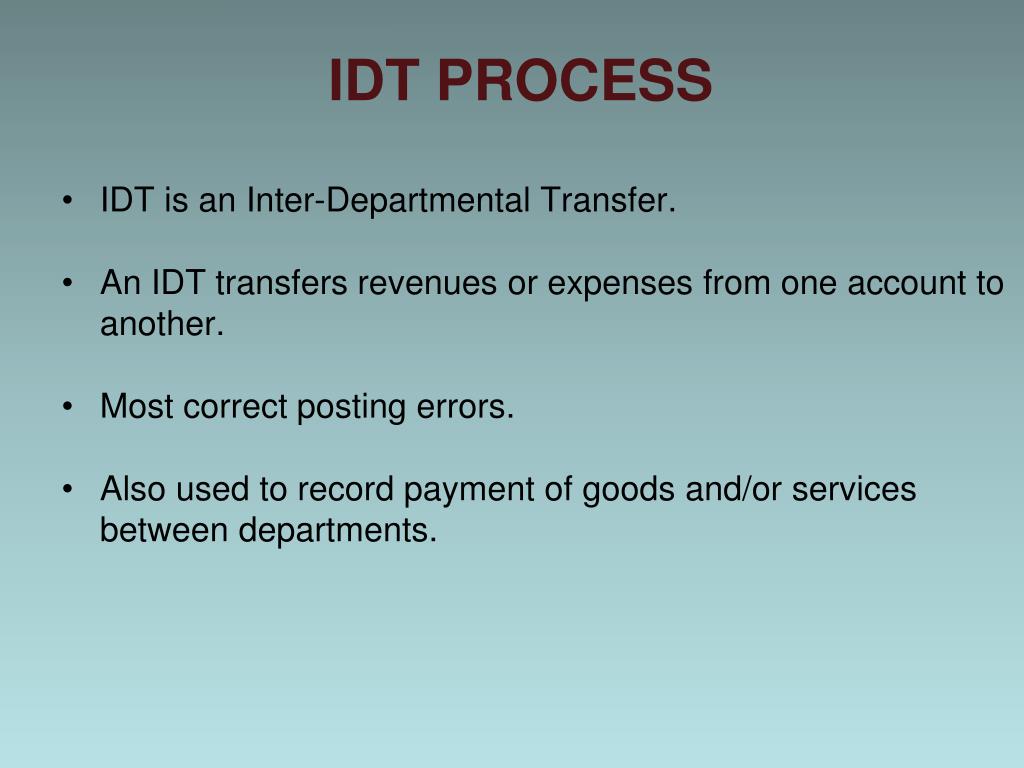 IDT PROCESS

• IDT is an Inter-Departmental Transfer.

• An IDT transfers revenues or expenses from one account to another.

• Most correct posting errors.

• Also used to record payment of goods and/or services between departments.